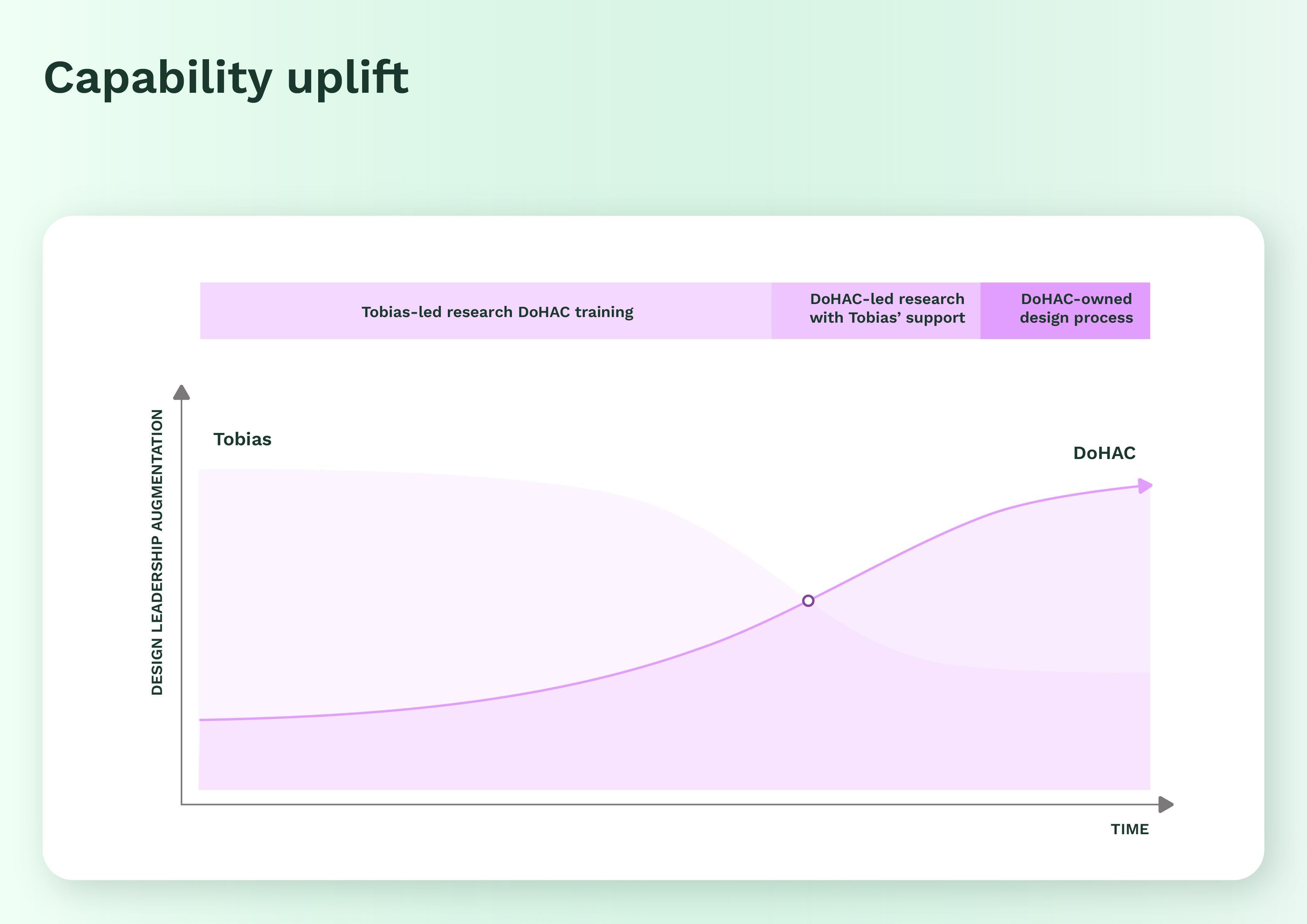 Capability uplift

Tobias-led research DoHAC training

DoHAC-led research with Tobias' support

DoHAC-owned design process

DESIGN LEADERSHIP AUGMENTATION

Tobias

DoHAC

TIME